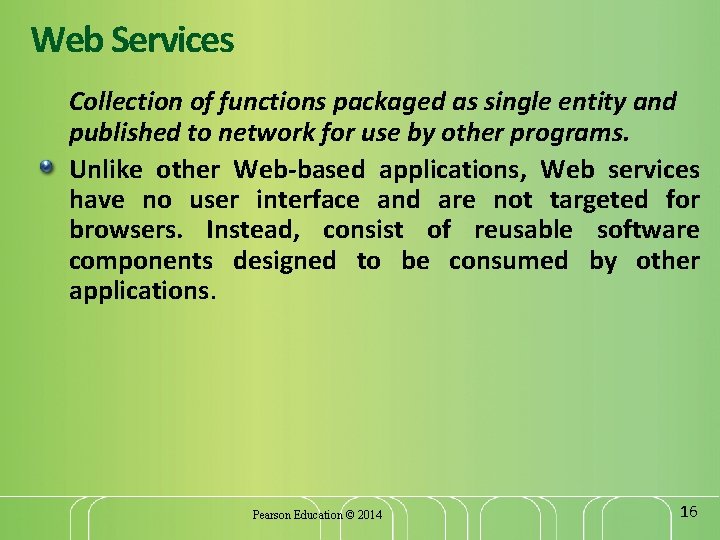 Web Services

Collection of functions packaged as single entity and published to network for use by other programs.

Unlike other Web-based applications, Web services have no user interface and are not targeted for browsers. Instead, consist of reusable software components designed to be consumed by other applications.

Pearson Education © 2014

16